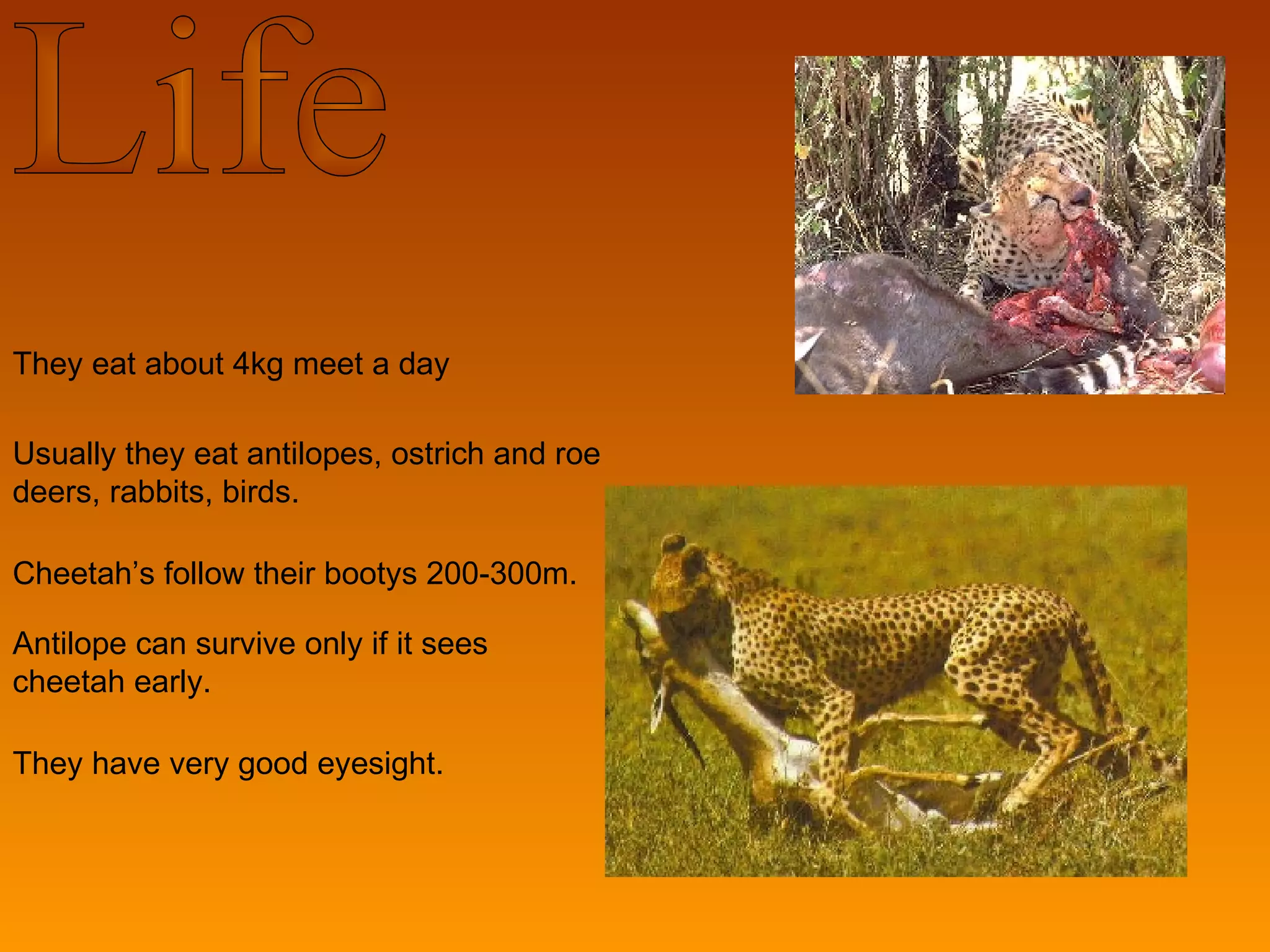 Life

They eat about 4kg meet a day

Usually they eat antilopes, ostrich and roe deers, rabbits, birds.

Cheetah’s follow their bootys 200-300m.

Antilope can survive only if it sees cheetah early.

They have very good eyesight.